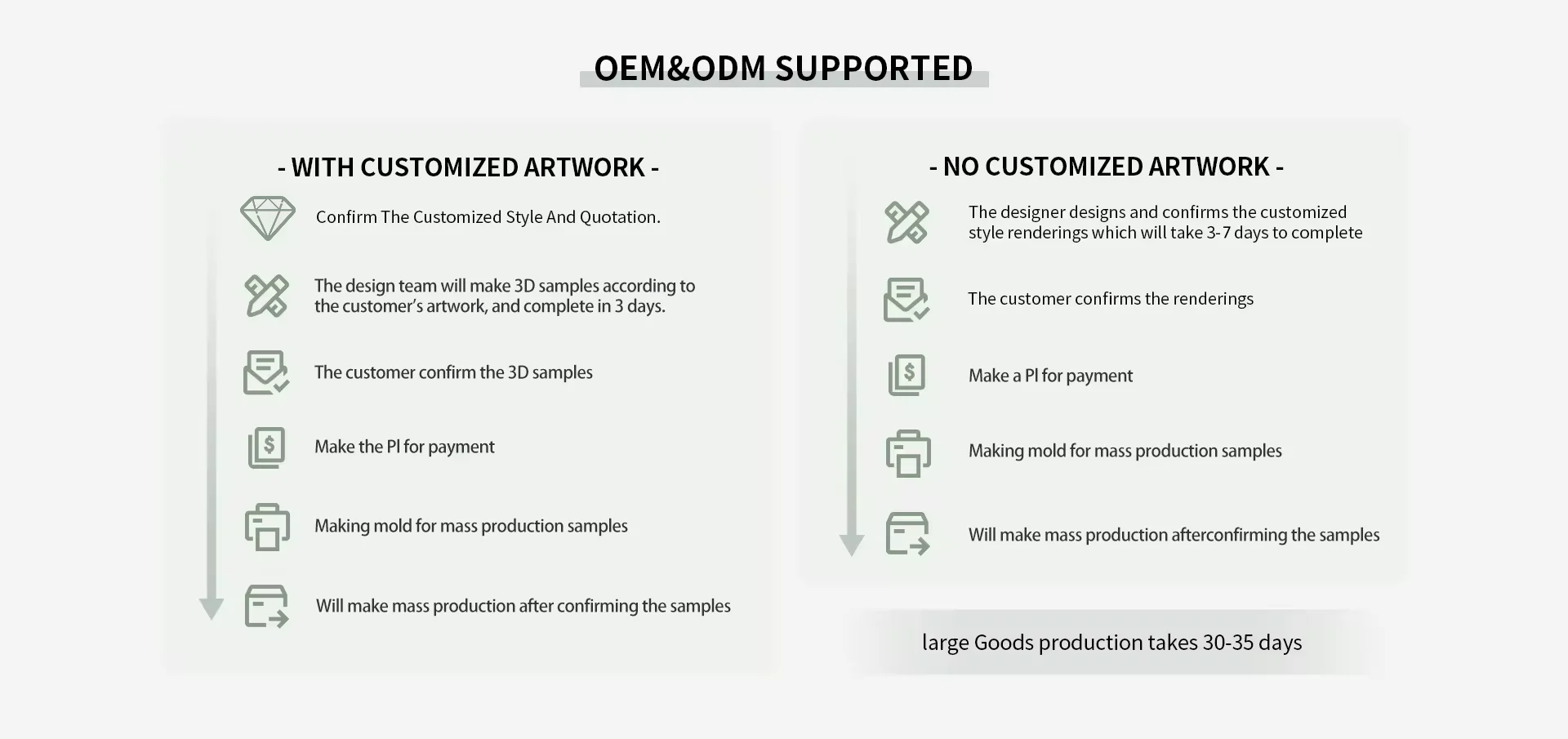 OEM&ODM SUPPORTED

- WITH CUSTOMIZED ARTWORK -

Confirm The Customized Style And Quotation.

The design team will make 3D samples according to the customer's artwork, and complete in 3 days.

The customer confirm the 3D samples

Make the PI for payment

Making mold for mass production samples

Will make mass production after confirming the samples

- NO CUSTOMIZED ARTWORK -

The designer designs and confirms the customized style renderings which will take 3-7 days to complete

The customer confirms the renderings

Make a PI for payment

Making mold for mass production samples

Will make mass production afterconfirming the samples

large Goods production takes 30-35 days